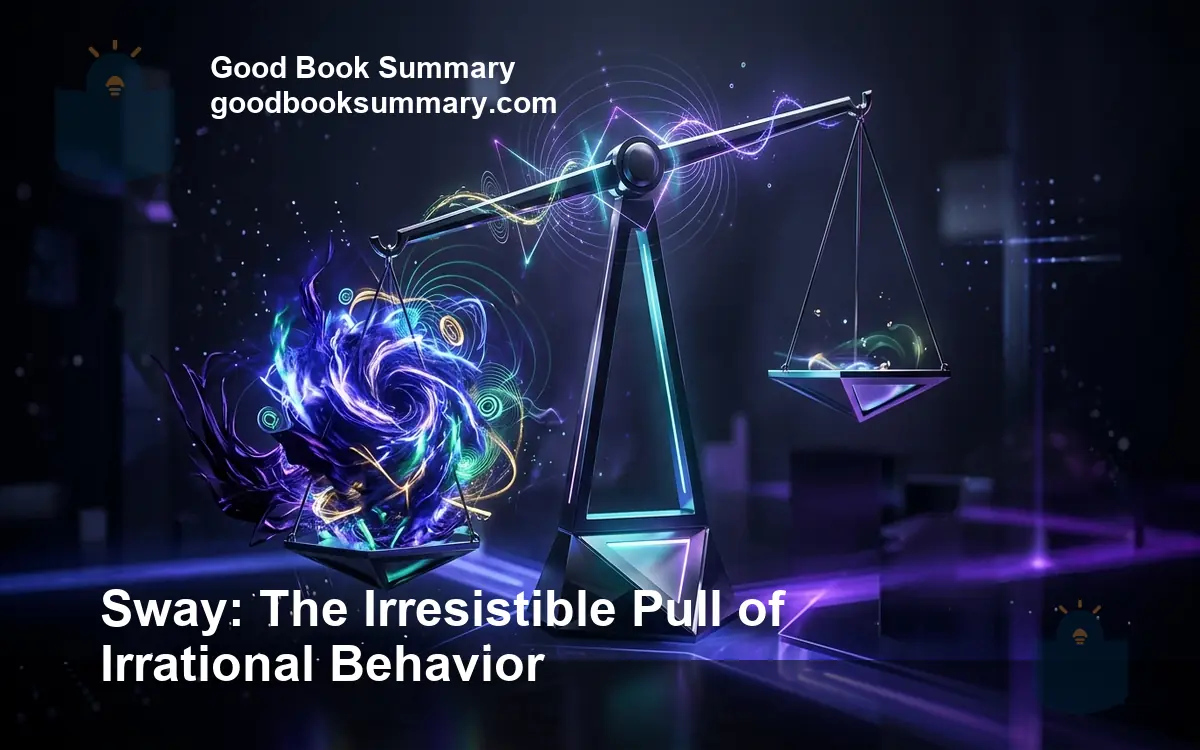 Good Book Summary
goodbooksummary.com

Sway: The Irresistible Pull of Irrational Behavior